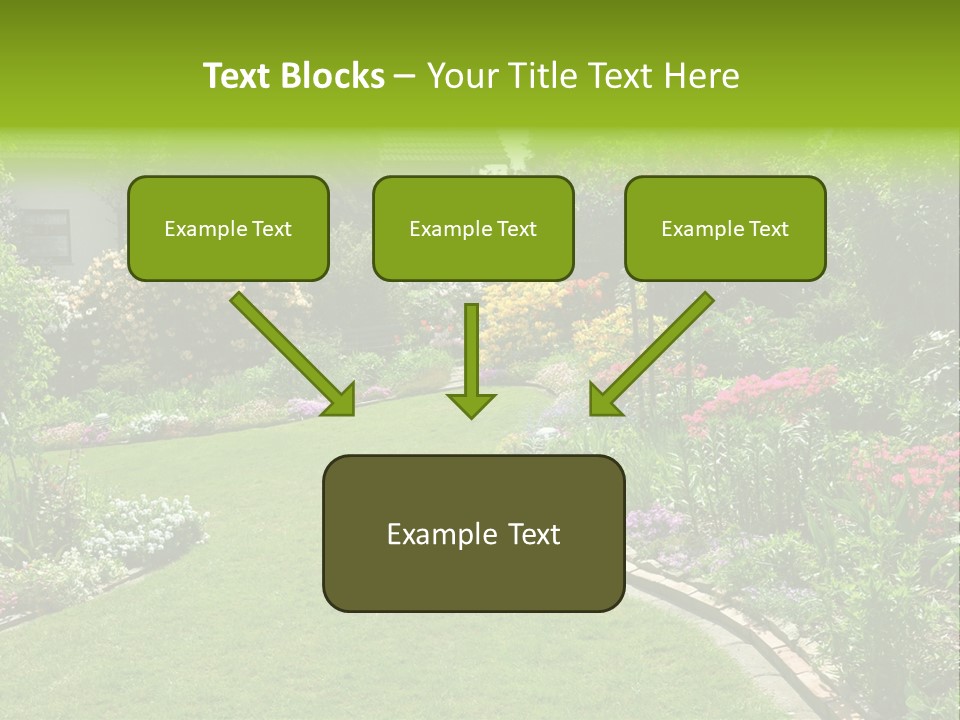 Text Blocks – Your Title Text Here

Example Text

Example Text

Example Text

Example Text